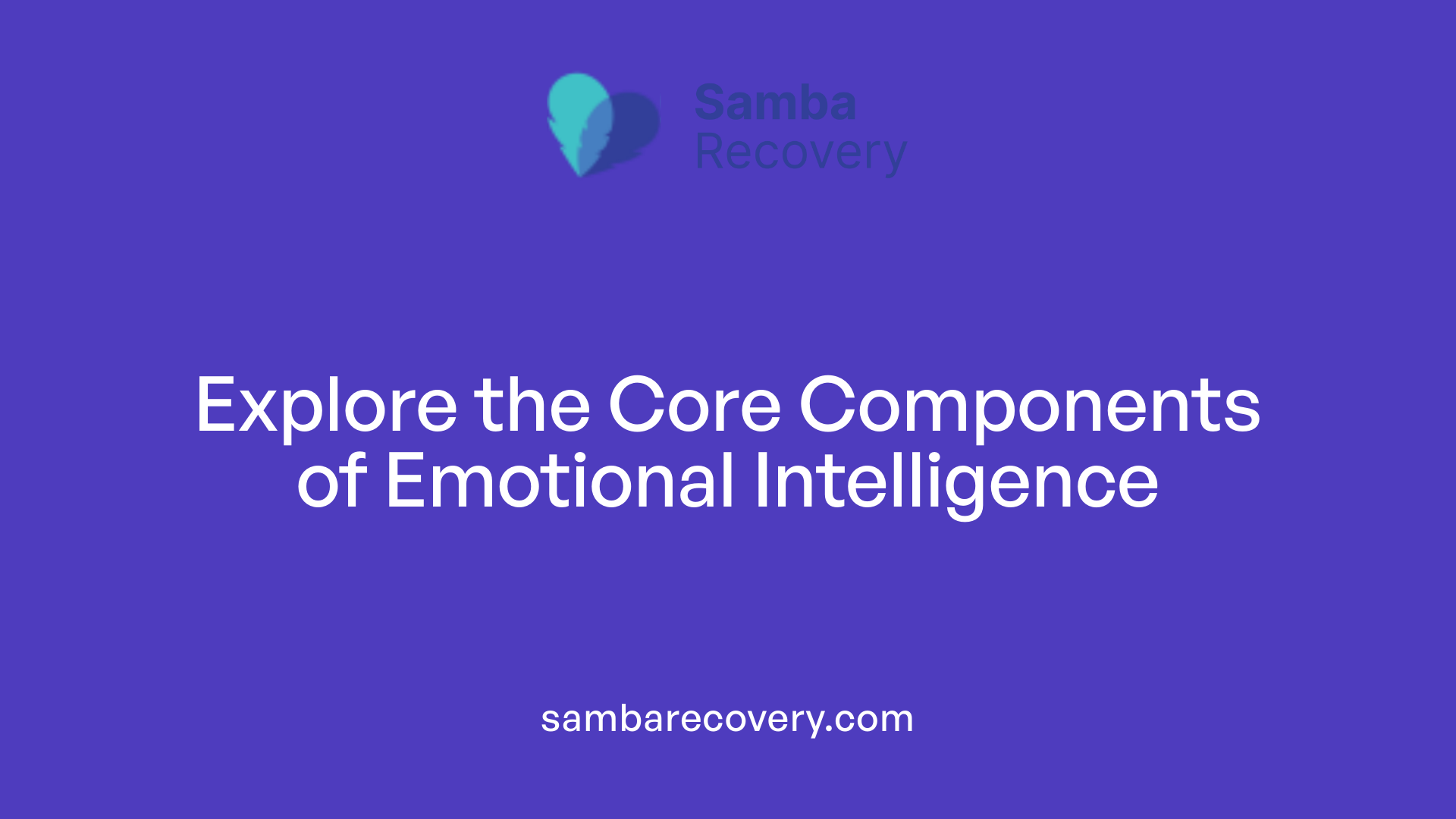 Samba
Recovery

Explore the Core Components of Emotional Intelligence

sambarecovery.com